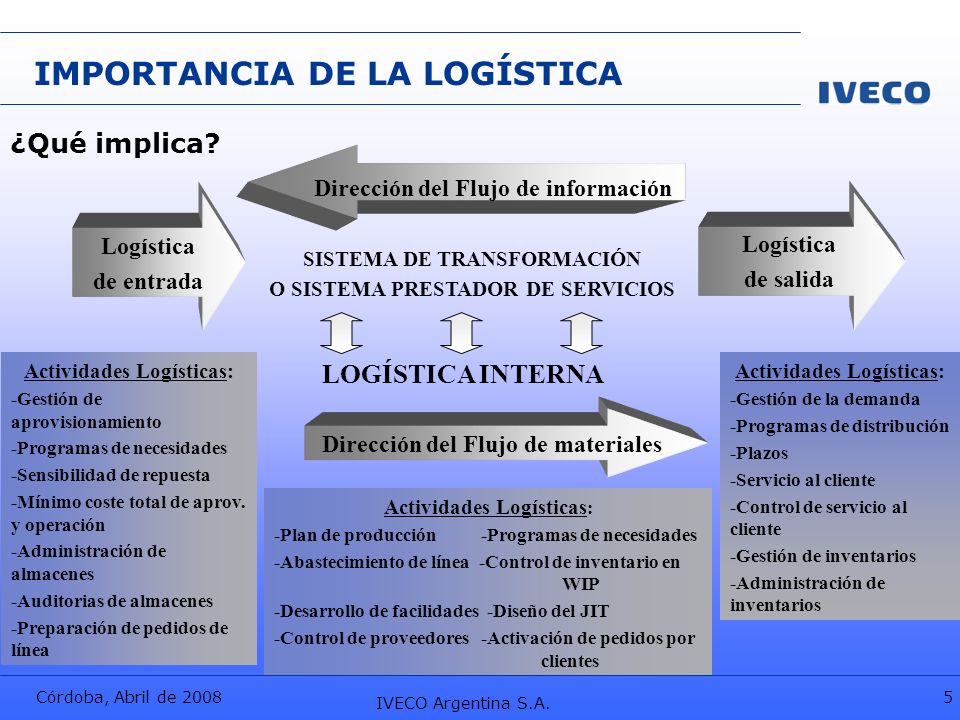 IMPORTANCIA DE LA LOGÍSTICA

IVECO

¿Qué implica?

Dirección del Flujo de información

Logística de entrada

SISTEMA DE TRANSFORMACIÓN
O SISTEMA PRESTADOR DE SERVICIOS

Logística de salida

LOGÍSTICA INTERNA

Dirección del Flujo de materiales

Actividades Logísticas:
-Gestión de aprovisionamiento
-Programas de necesidades
-Sensibilidad de repuesta
-Mínimo coste total de aprov. y operación
-Administración de almacenes
-Auditorias de almacenes
-Preparación de pedidos de línea

Actividades Logísticas:
-Plan de producción
-Programas de necesidades
-Abastecimiento de línea
-Control de inventario en WIP
-Desarrollo de facilidades
-Diseño del JIT
-Control de proveedores
-Activación de pedidos por clientes

Actividades Logísticas:
-Gestión de la demanda
-Programas de distribución
-Plazos
-Servicio al cliente
-Control de servicio al cliente
-Gestión de inventarios
-Administración de inventarios

Córdoba, Abril de 2008
IVECO Argentina S.A.
5